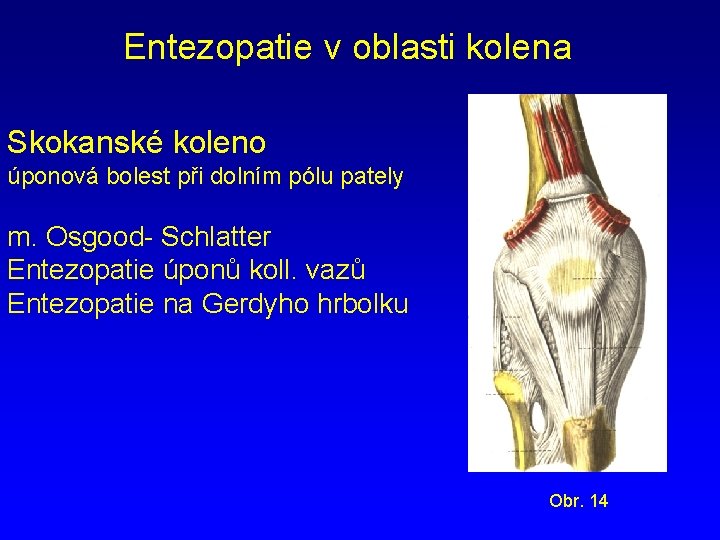 Entezopatie v oblasti kolena

Skokanské koleno
úponová bolest při dolním pólu pately

m. Osgood- Schlatter
Entezopatie úponů koll. vazů
Entezopatie na Gerdyho hrbolku

Obr. 14